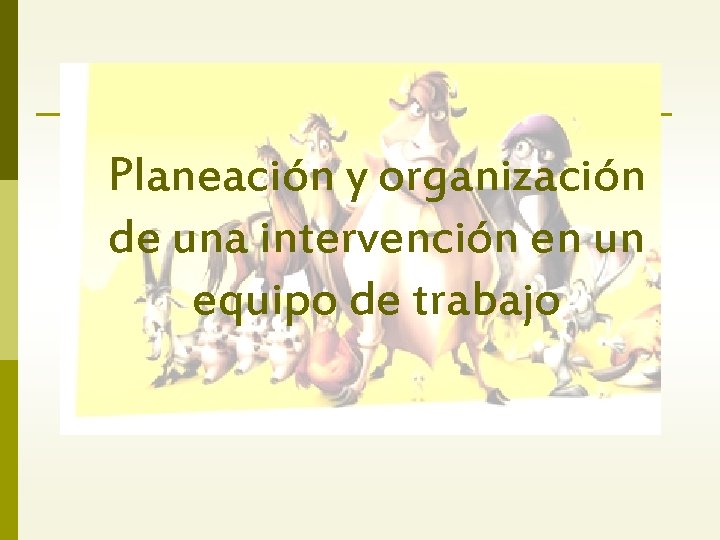 Planeación y organización de una intervención en un equipo de trabajo